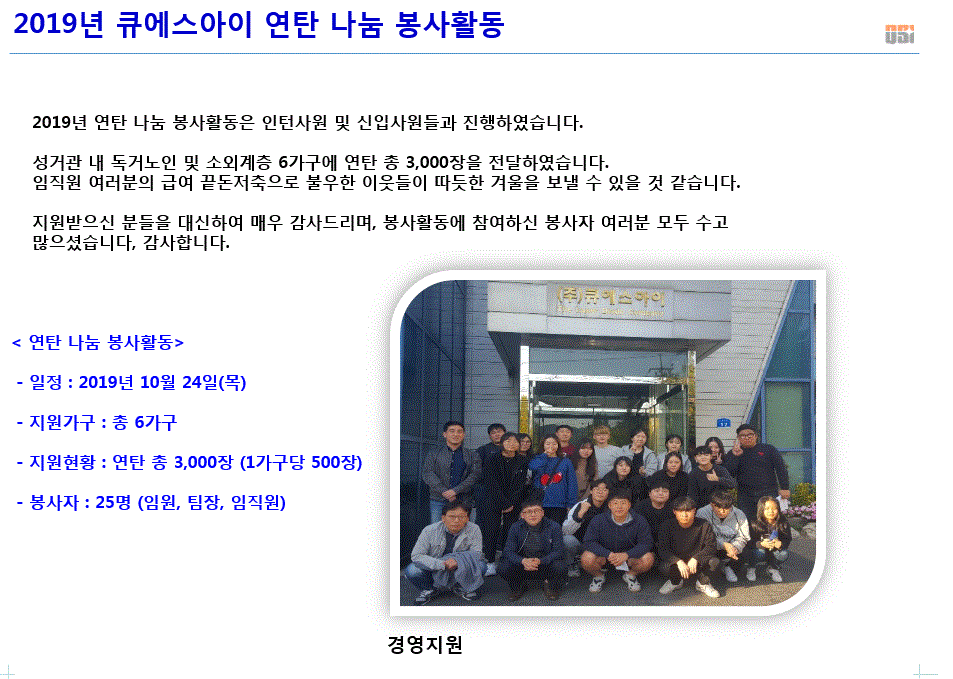 2019년 큐에스아이 연탄 나눔 봉사활동

QSI

2019년 연탄 나눔 봉사활동은 인턴사원 및 신입사원들과 진행하였습니다.

성거관 내 독거노인 및 소외계층 6가구에 연탄 총 3,000장을 전달하였습니다.
임직원 여러분의 급여 끝돈저축으로 불우한 이웃들이 따듯한 겨울을 보낼 수 있을 것 같습니다.

지원받으신 분들을 대신하여 매우 감사드리며, 봉사활동에 참여하신 봉사자 여러분 모두 수고 많으셨습니다, 감사합니다.

< 연탄 나눔 봉사활동>

- 일정 : 2019년 10월 24일(목)

- 지원가구 : 총 6가구

- 지원현황 : 연탄 총 3,000장 (1가구당 500장)

- 봉사자 : 25명 (임원, 팀장, 임직원)

(주)큐에스아이

경영지원